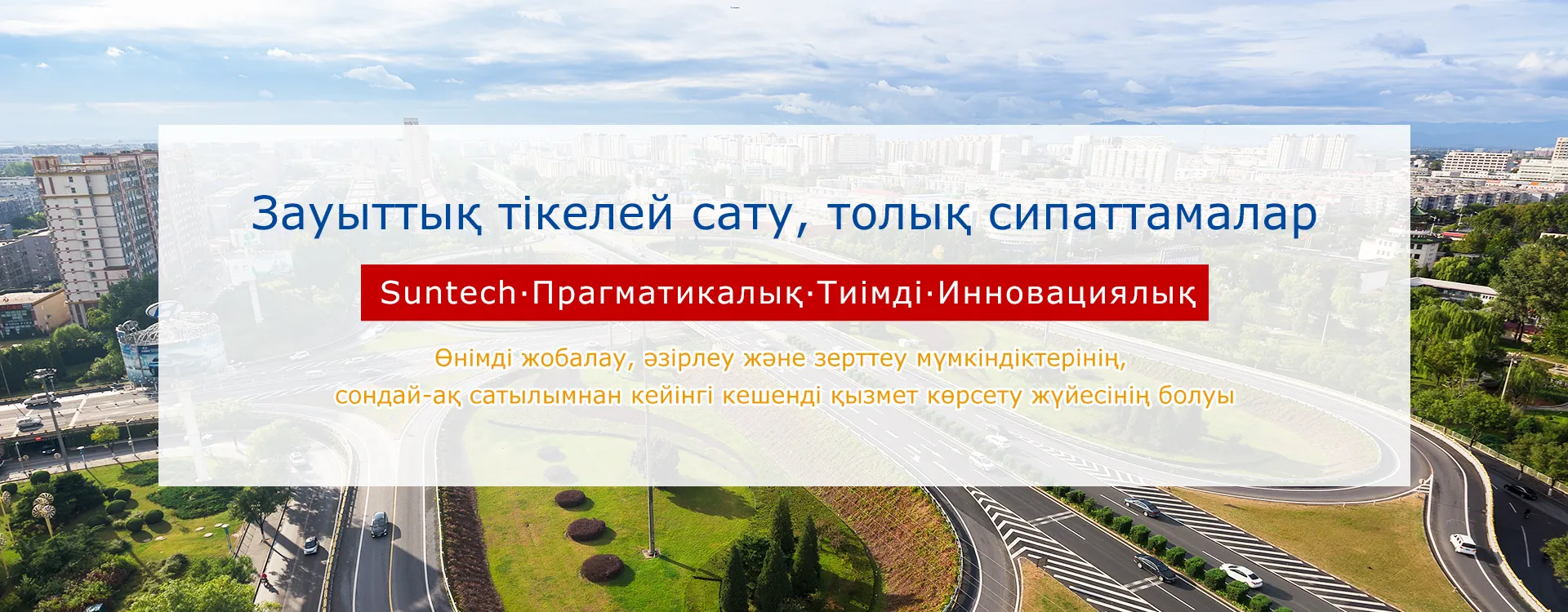 Зауыттық тікелей сату, толық сипаттамалар

Suntech·Прагматикалық·Тиімді·Инновациялық

Өнімді жобалау, әзірлеу және зерттеу мүмкіндіктерінің, сондай-ақ сатылымнан кейінгі кешенді қызмет көрсету жүйесінің болуы